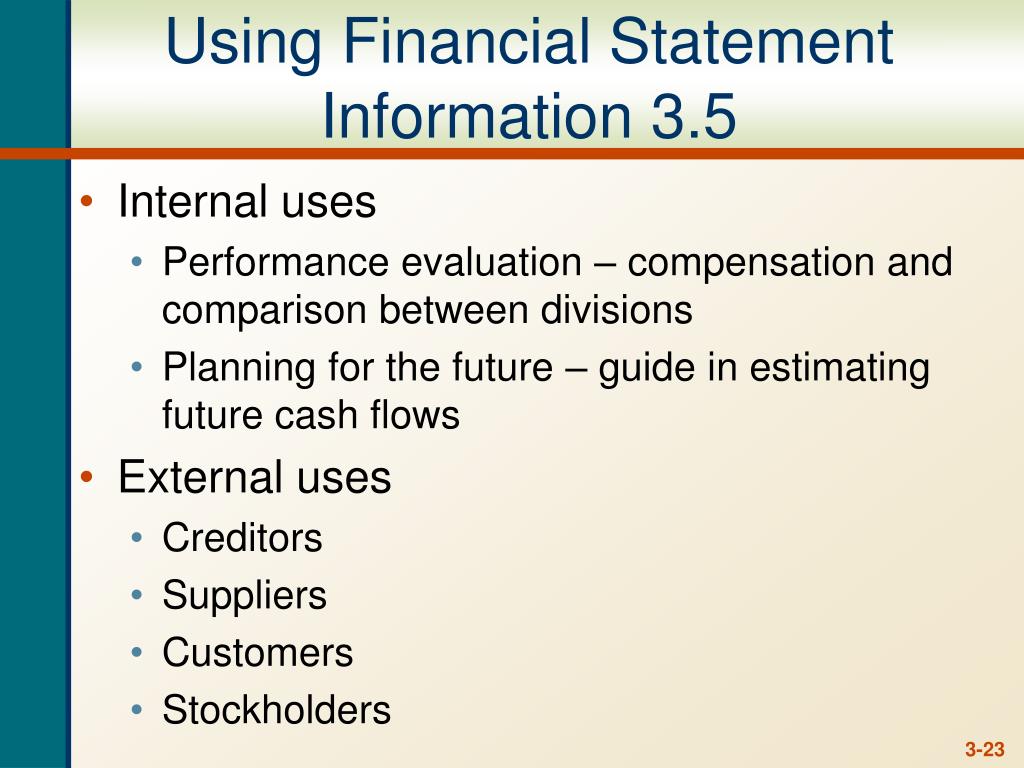 Using Financial Statement Information 3.5

• Internal uses
  • Performance evaluation – compensation and comparison between divisions
  • Planning for the future – guide in estimating future cash flows
• External uses
  • Creditors
  • Suppliers
  • Customers
  • Stockholders

3-23